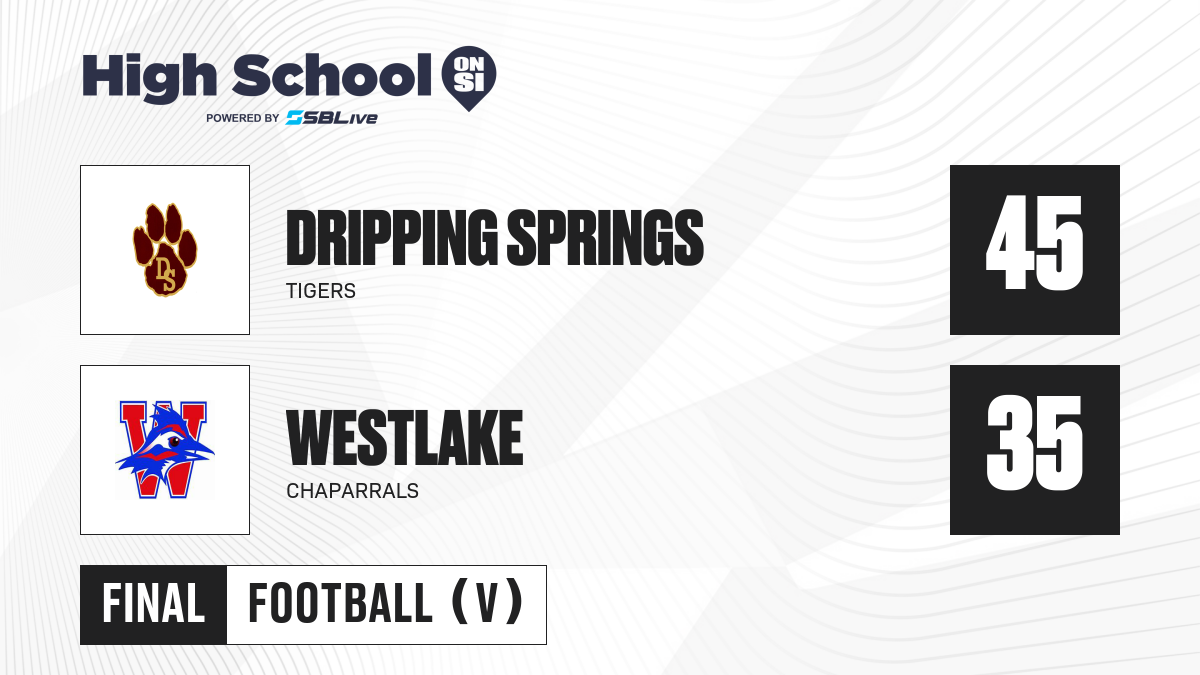 High School ON SI
POWERED BY SBLive

DS

DRIPPING SPRINGS
TIGERS

45

W

WESTLAKE
CHAPARRALS

35

FINAL FOOTBALL (V)